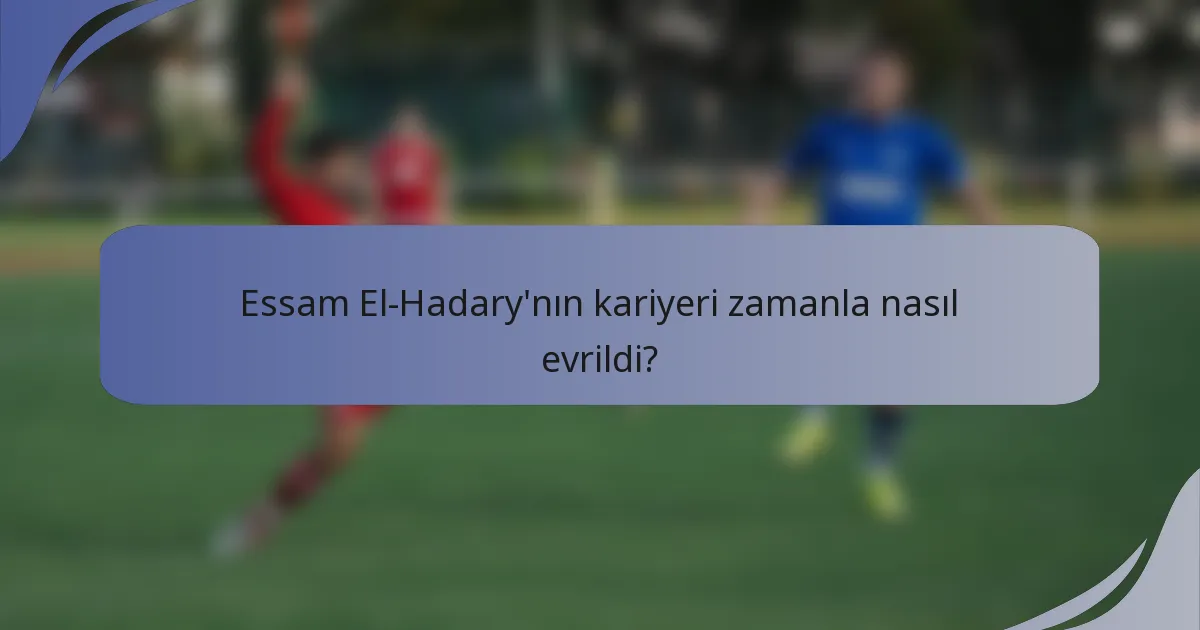 Essam El-Hadary'nın kariyeri zamanla nasıl evrildi?